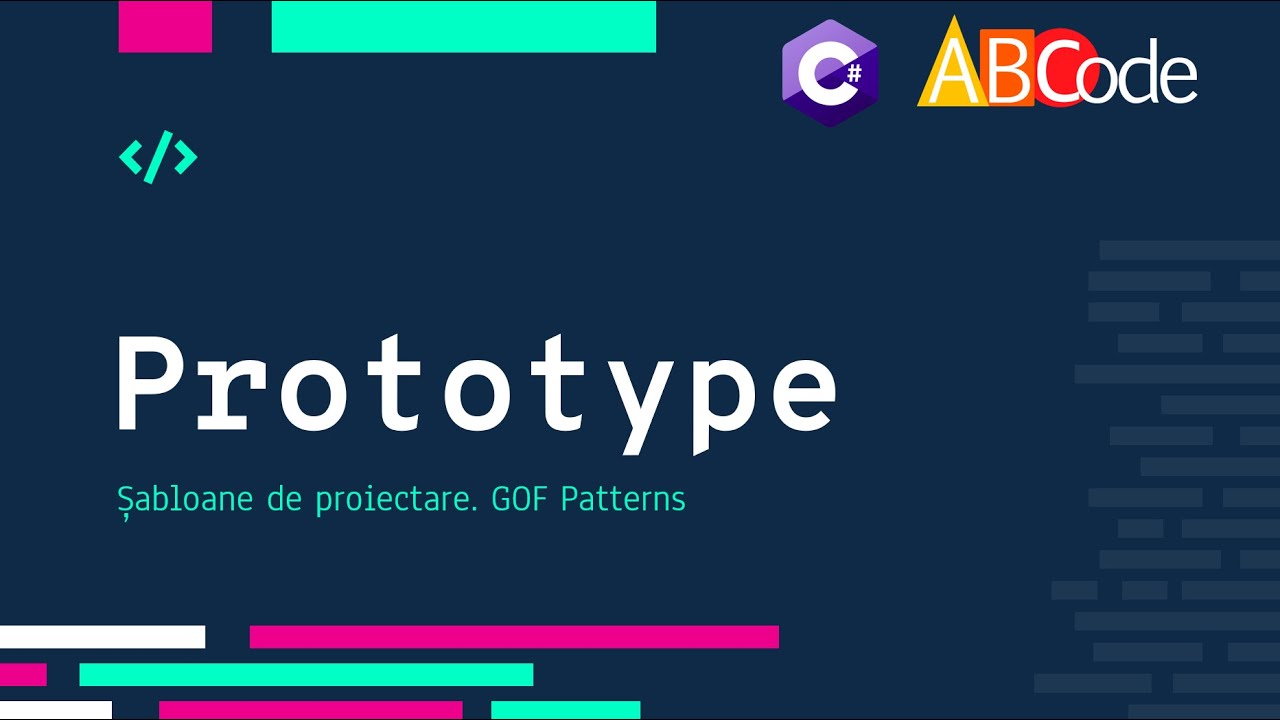 C#

ABCode

</>

Prototype

Șabloane de proiectare. GOF Patterns